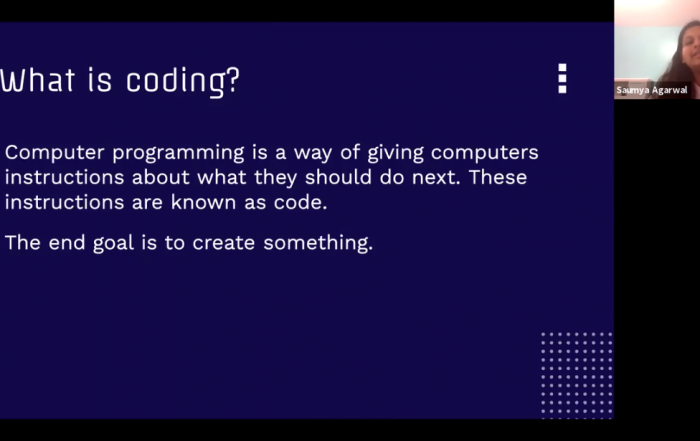 What is coding?

Computer programming is a way of giving computers instructions about what they should do next. These instructions are known as code.

The end goal is to create something.

Saumya Agarwal